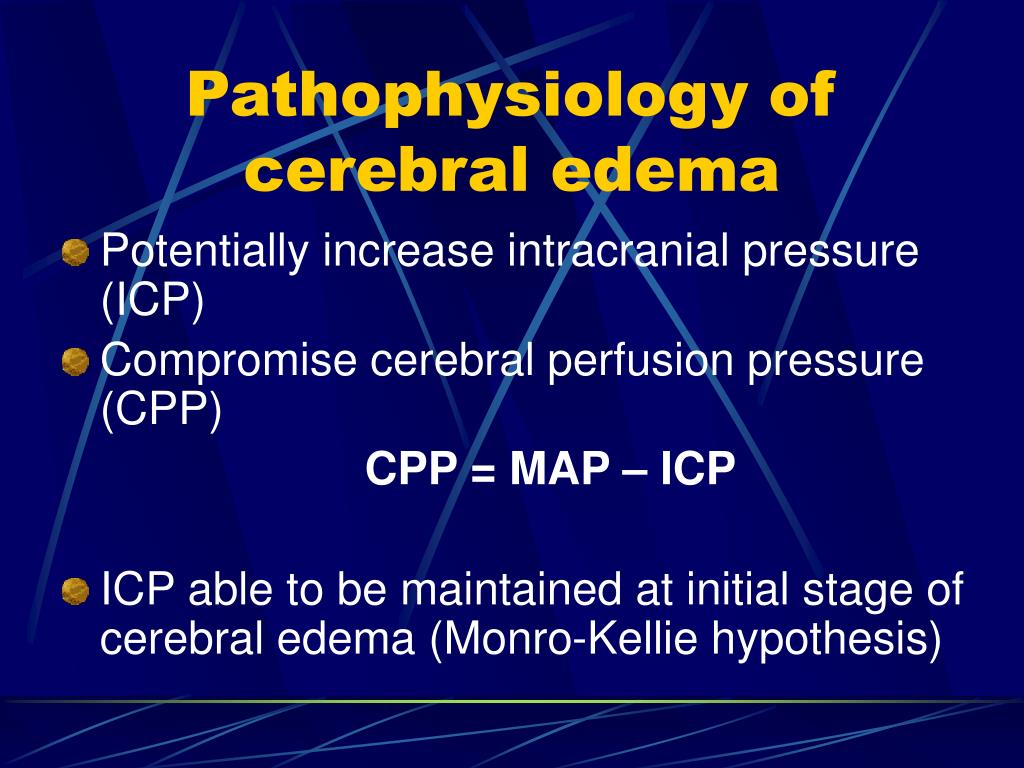 Pathophysiology of cerebral edema

Potentially increase intracranial pressure (ICP)

Compromise cerebral perfusion pressure (CPP)

CPP = MAP – ICP

ICP able to be maintained at initial stage of cerebral edema (Monro-Kellie hypothesis)